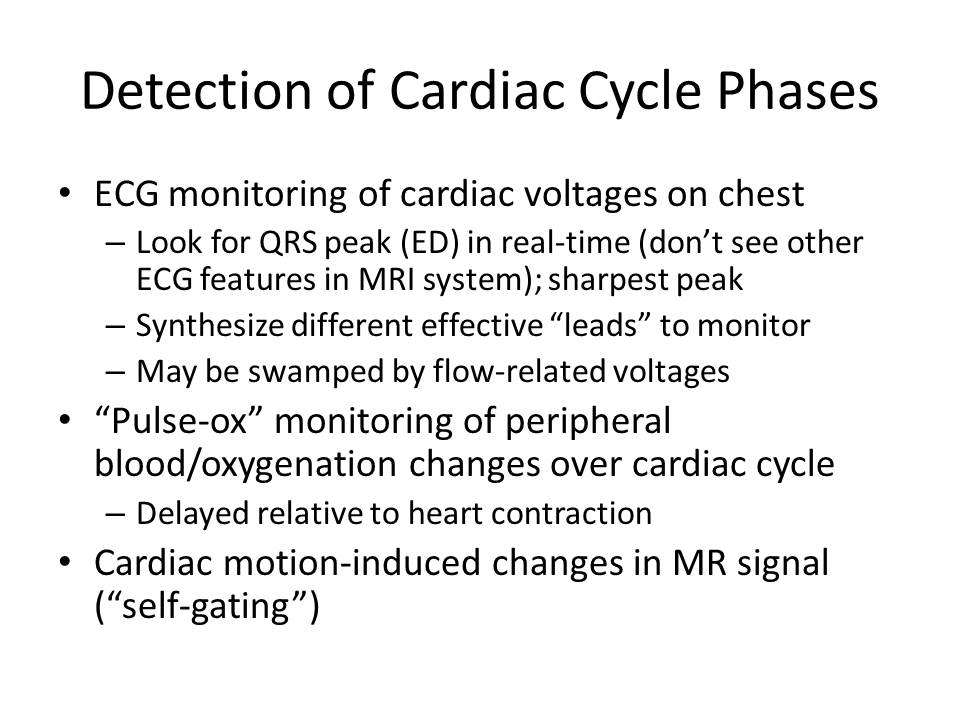 Detection of Cardiac Cycle Phases

• ECG monitoring of cardiac voltages on chest
  – Look for QRS peak (ED) in real-time (don’t see other ECG features in MRI system); sharpest peak
  – Synthesize different effective “leads” to monitor
  – May be swamped by flow-related voltages
• “Pulse-ox” monitoring of peripheral blood/oxygenation changes over cardiac cycle
  – Delayed relative to heart contraction
• Cardiac motion-induced changes in MR signal (“self-gating”)